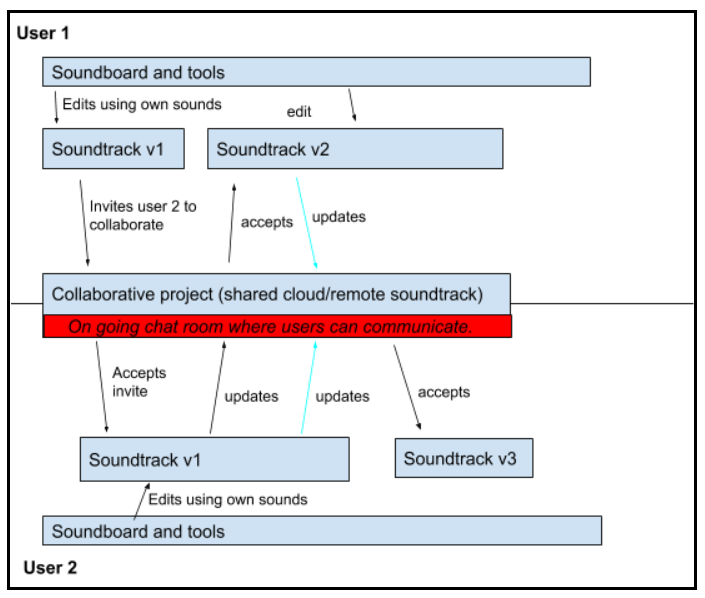 User 1

Soundboard and tools

Edits using own sounds

edit

Soundtrack v1

Soundtrack v2

Invites user 2 to collaborate

accepts

updates

Collaborative project (shared cloud/remote soundtrack)

On going chat room where users can communicate.

Accepts invite

updates

updates

accepts

Soundtrack v1

Soundtrack v3

Edits using own sounds

Soundboard and tools

User 2